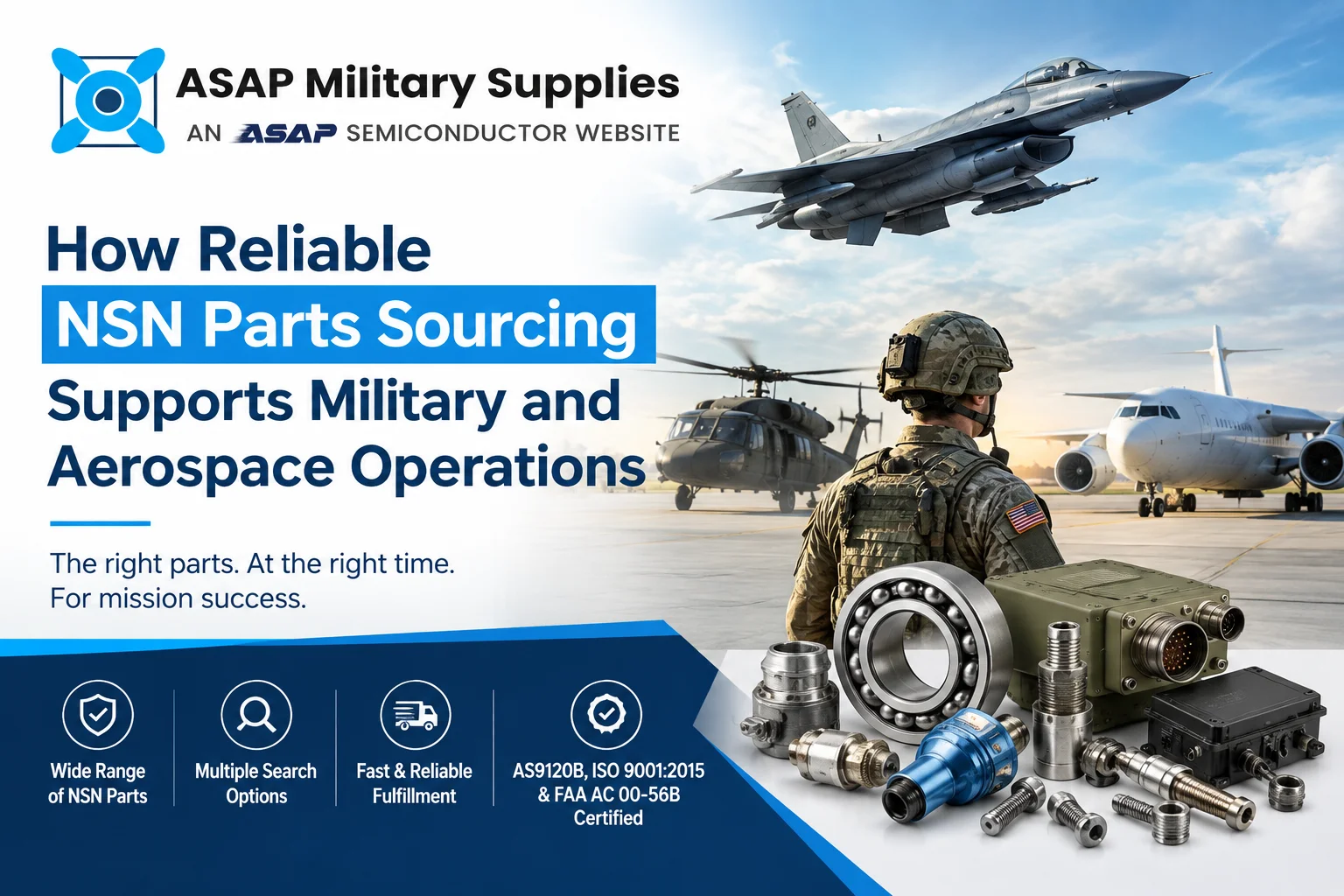 ASAP Military Supplies
AN ASAP SEMICONDUCTOR WEBSITE

How Reliable
NSN Parts Sourcing
Supports Military and Aerospace Operations

The right parts. At the right time.
For mission success.

Wide Range of NSN Parts

Multiple Search Options

Fast & Reliable Fulfillment

AS9120B, ISO 9001:2015 & FAA AC 00-56B Certified